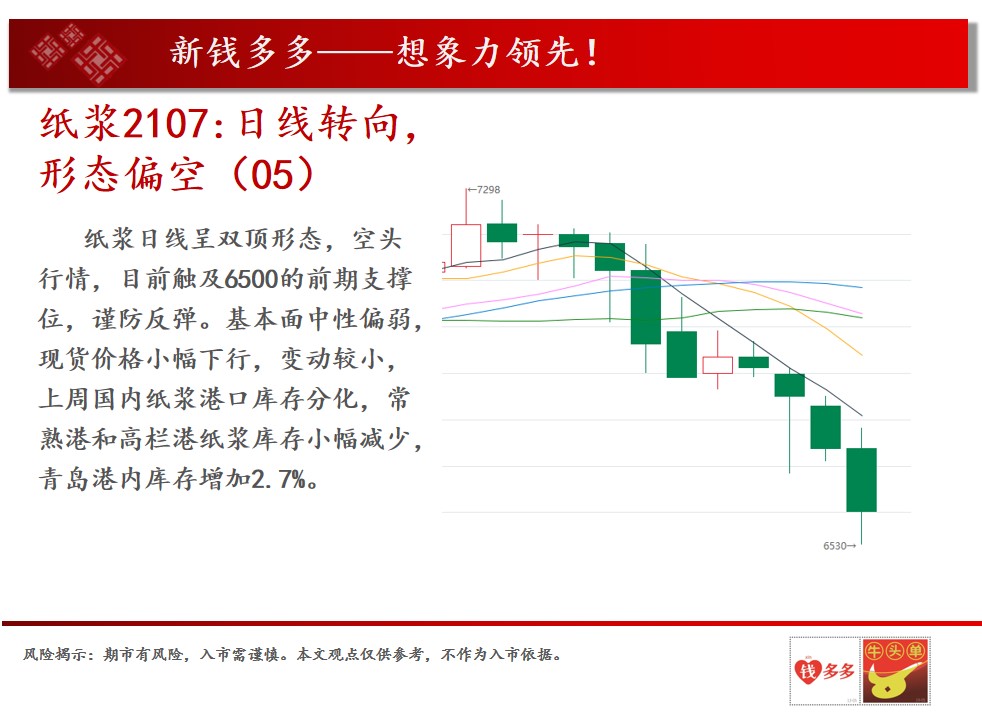 新钱多多——想象力领先！

纸浆2107:日线转向，形态偏空（05）

纸浆日线呈双顶形态，空头行情，目前触及6500的前期支撑位，谨防反弹。基本面中性偏弱，现货价格小幅下行，变动较小，上周国内纸浆港口库存分化，常熟港和高栏港纸浆库存小幅减少，青岛港内库存增加2.7%。

←7298

6530→

风险揭示：期市有风险，入市需谨慎。本文观点仅供参考，不作为入市依据。

钱多多

牛头单